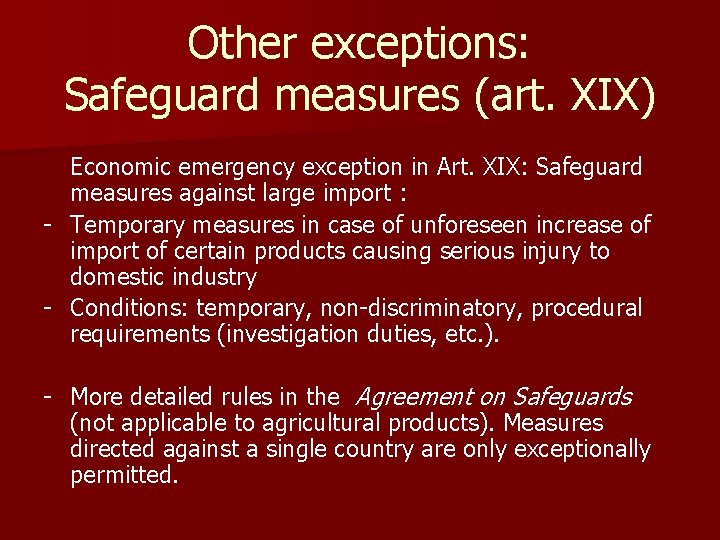 Other exceptions:
Safeguard measures (art. XIX)

Economic emergency exception in Art. XIX: Safeguard measures against large import :

- Temporary measures in case of unforeseen increase of import of certain products causing serious injury to domestic industry
- Conditions: temporary, non-discriminatory, procedural requirements (investigation duties, etc.).

- More detailed rules in the Agreement on Safeguards (not applicable to agricultural products). Measures directed against a single country are only exceptionally permitted.